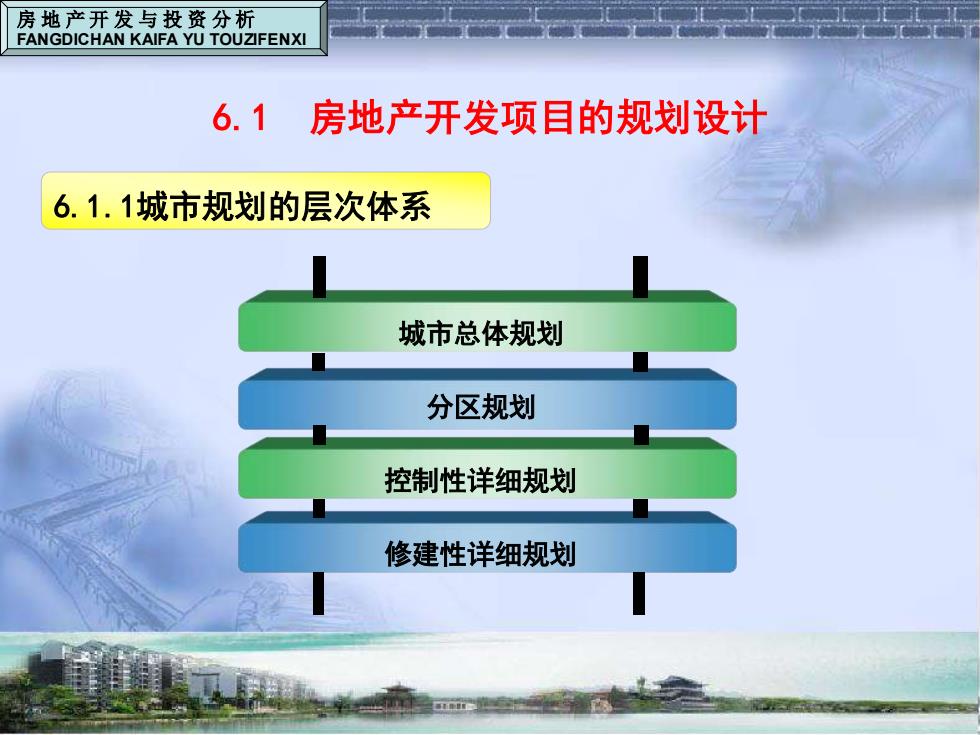 房地产开发与投资分析
FANGDICHAN KAIFA YU TOUZIFENXI

6.1 房地产开发项目的规划设计

6.1.1城市规划的层次体系

城市总体规划

分区规划

控制性详细规划

修建性详细规划